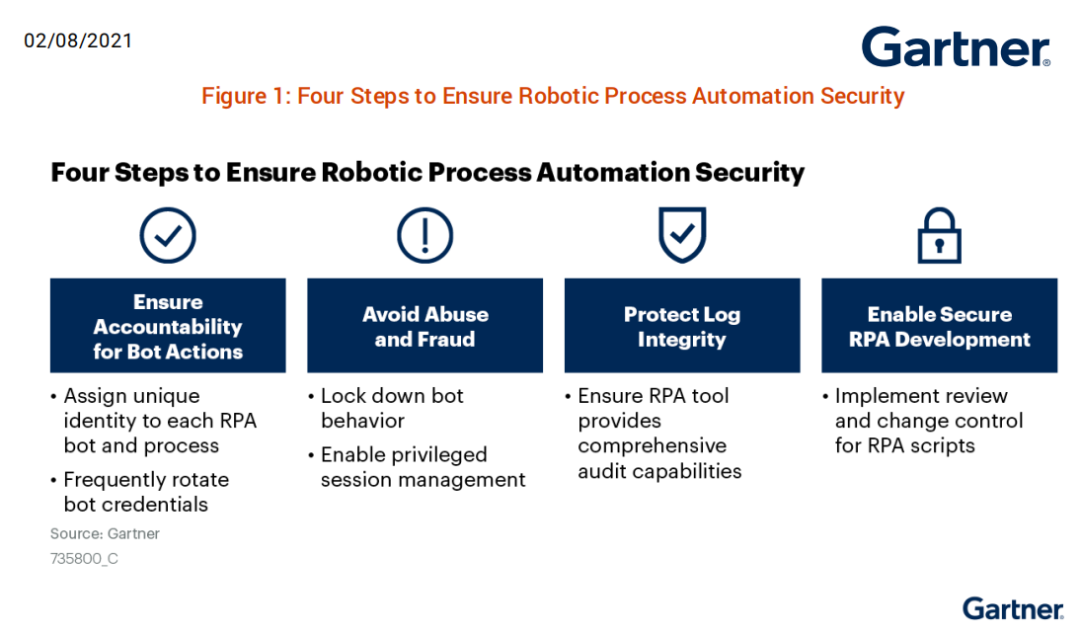 02/08/2021

Gartner®

Figure 1: Four Steps to Ensure Robotic Process Automation Security

Four Steps to Ensure Robotic Process Automation Security

Ensure Accountability for Bot Actions

• Assign unique identity to each RPA bot and process
• Frequently rotate bot credentials

Avoid Abuse and Fraud

• Lock down bot behavior
• Enable privileged session management

Protect Log Integrity

• Ensure RPA tool provides comprehensive audit capabilities

Enable Secure RPA Development

• Implement review and change control for RPA scripts

Source: Gartner
735800_C

Gartner®